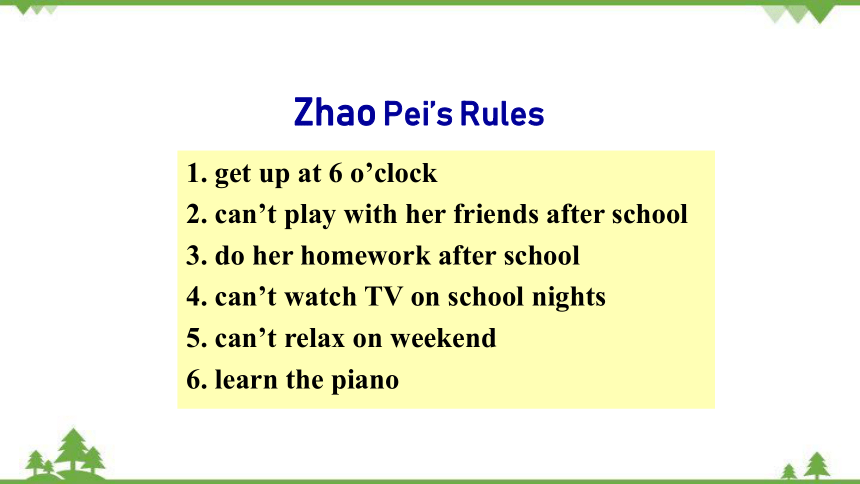 Zhao Pei's Rules

1. get up at 6 o'clock
2. can't play with her friends after school
3. do her homework after school
4. can't watch TV on school nights
5. can't relax on weekend
6. learn the piano